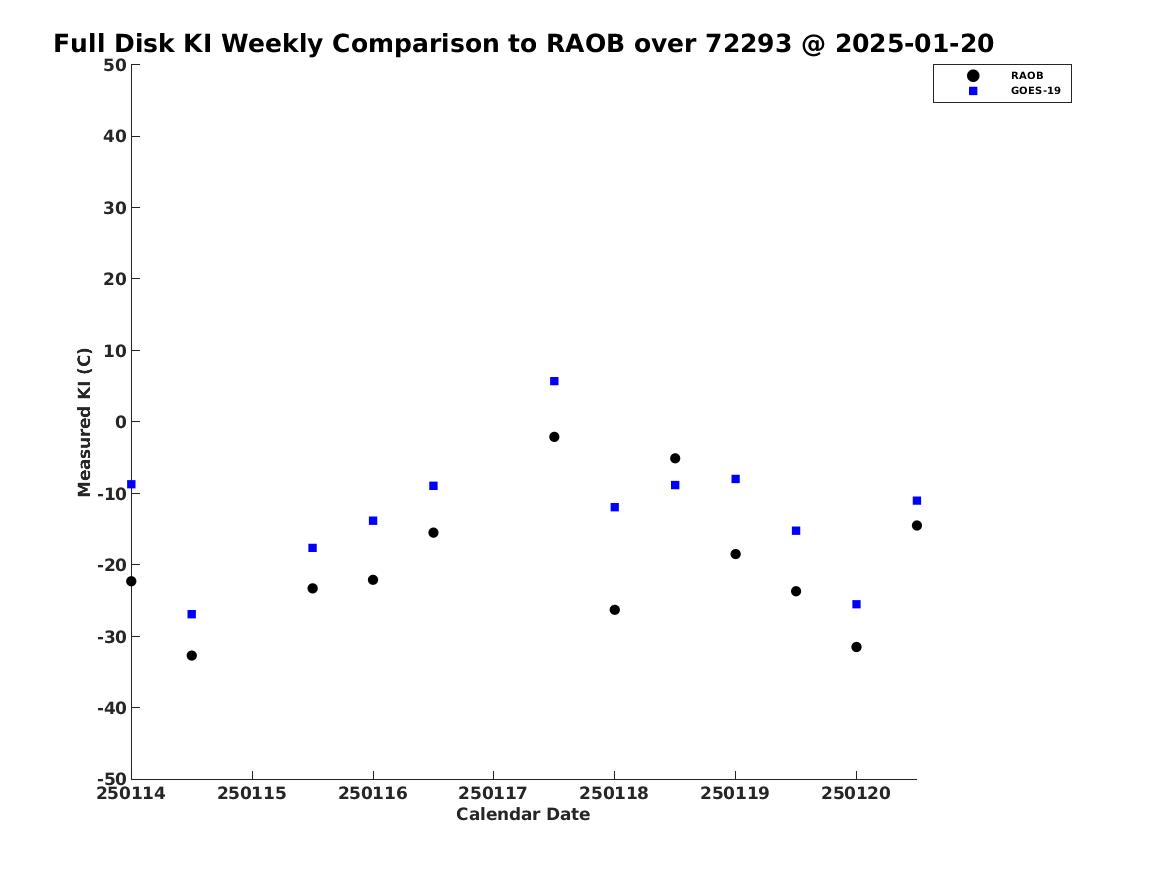 Full Disk KI Weekly Comparison to RAOB over 72293 @ 2025-01-20

RAOB
GOES-19

Measured KI (C)

50
40
30
20
10
0
-10
-20
-30
-40
-50

250114
250115
250116
250117
250118
250119
250120

Calendar Date